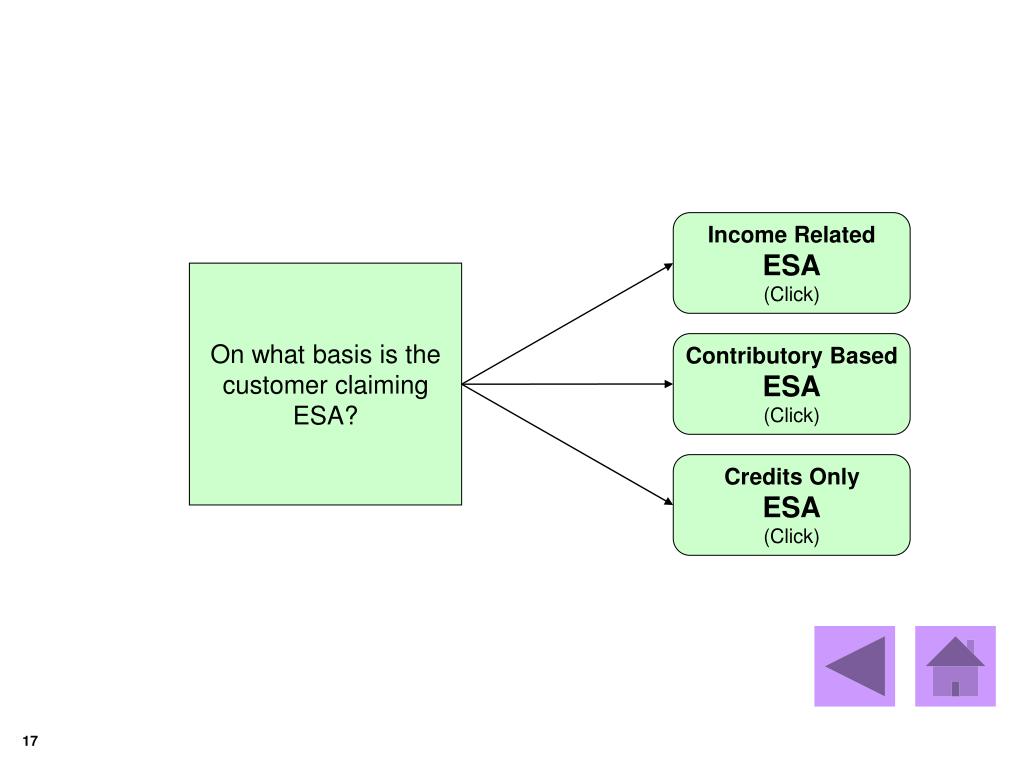 On what basis is the customer claiming ESA?

Income Related
ESA
(Click)

Contributory Based
ESA
(Click)

Credits Only
ESA
(Click)

17